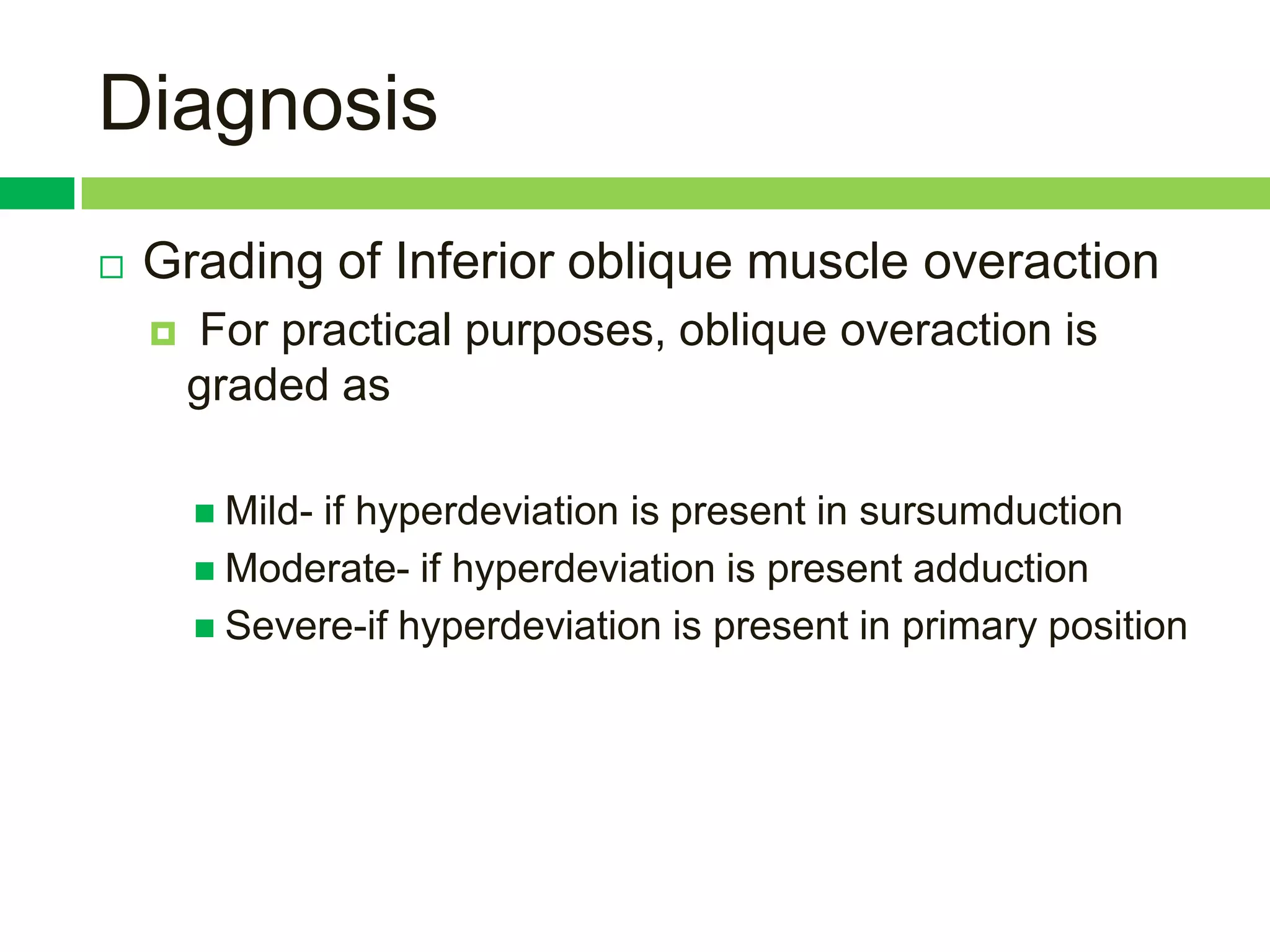 Diagnosis

Grading of Inferior oblique muscle overaction

For practical purposes, oblique overaction is graded as

Mild- if hyperdeviation is present in sursumduction
Moderate- if hyperdeviation is present adduction
Severe-if hyperdeviation is present in primary position